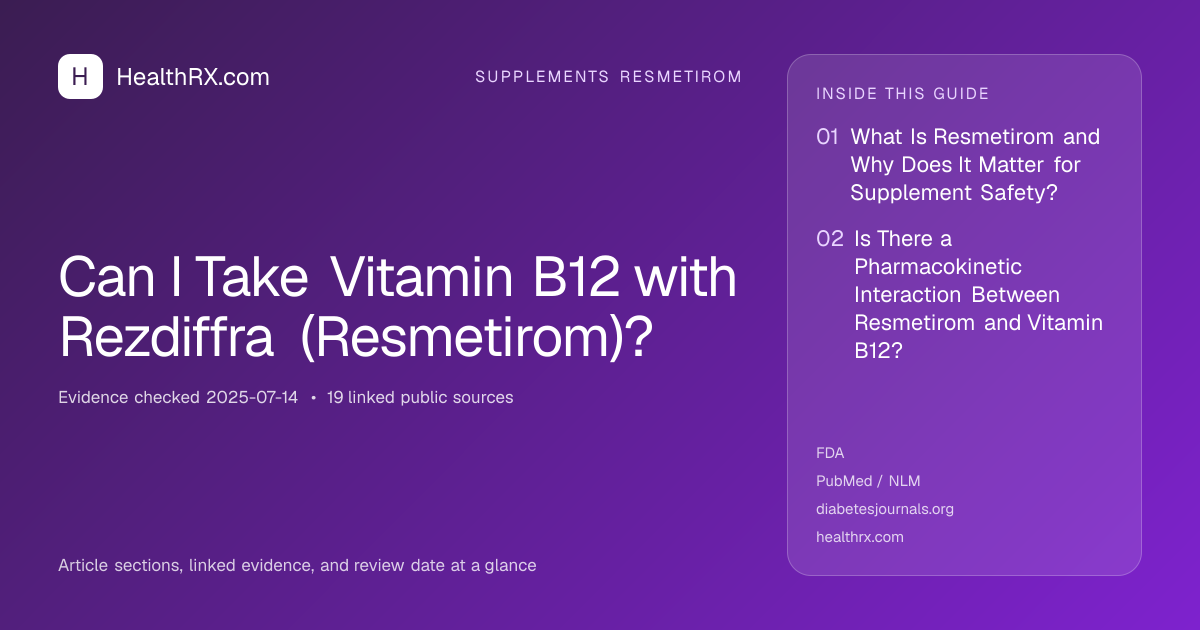 H HealthRX.com

SUPPLEMENTS RESMETIROM

Can I Take Vitamin B12 with Rezdiffra (Resmetirom)?

Evidence checked 2025-07-14 • 19 linked public sources

Article sections, linked evidence, and review date at a glance

INSIDE THIS GUIDE

01 What Is Resmetirom and Why Does It Matter for Supplement Safety?

02 Is There a Pharmacokinetic Interaction Between Resmetirom and Vitamin B12?

FDA

PubMed / NLM

diabetesjournals.org

healthrx.com